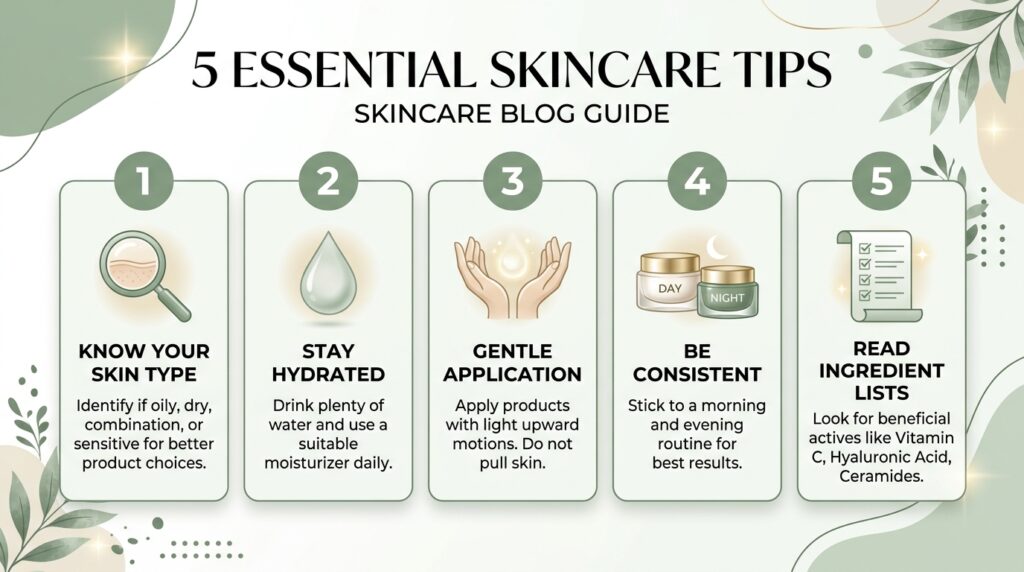 5 ESSENTIAL SKINCARE TIPS
SKINCARE BLOG GUIDE

1
KNOW YOUR SKIN TYPE
Identify if oily, dry, combination, or sensitive for better product choices.

2
STAY HYDRATED
Drink plenty of water and use a suitable moisturizer daily.

3
GENTLE APPLICATION
Apply products with light upward motions. Do not pull skin.

4
DAY
NIGHT
BE CONSISTENT
Stick to a morning and evening routine for best results.

5
READ INGREDIENT LISTS
Look for beneficial actives like Vitamin C, Hyaluronic Acid, Ceramides.